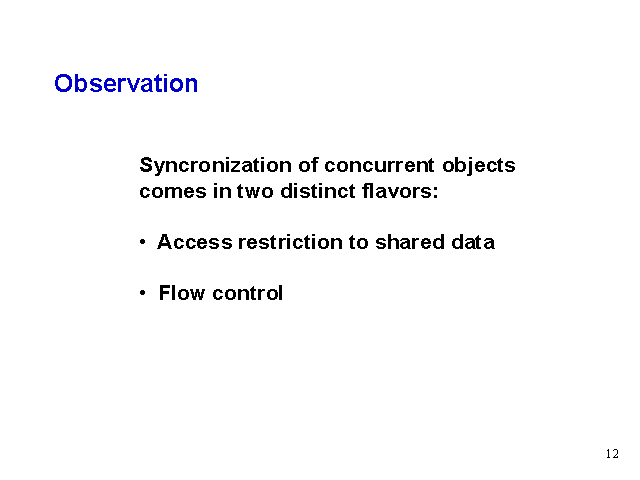 Observation

Syncronization of concurrent objects comes in two distinct flavors:

• Access restriction to shared data

• Flow control

12